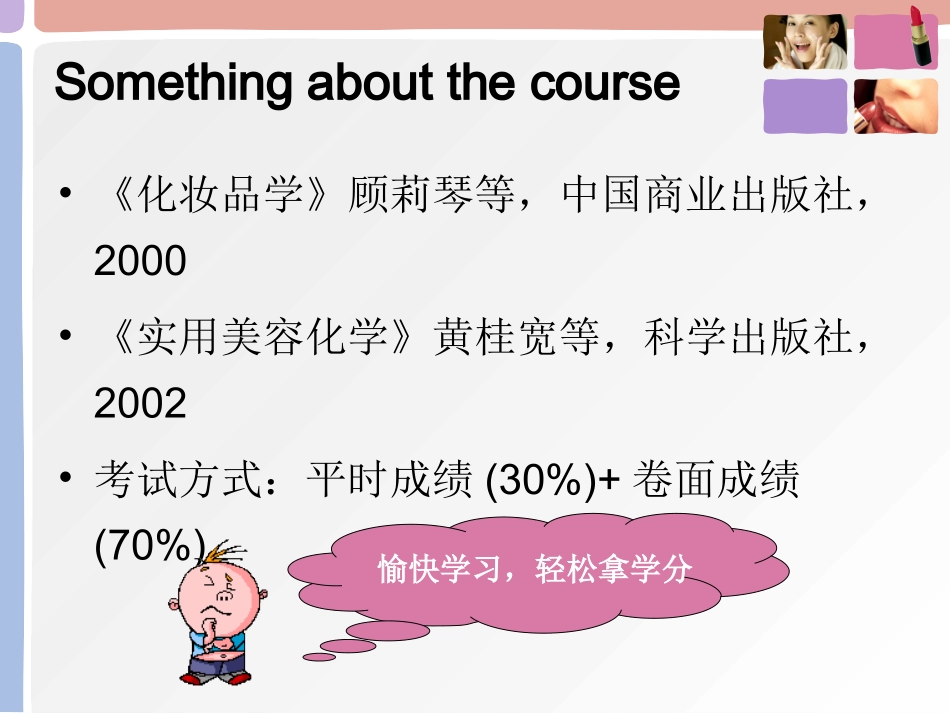 Something about the course

• 《化妆品学》顾莉琴等，中国商业出版社，2000
• 《实用美容化学》黄桂宽等，科学出版社，2002
• 考试方式：平时成绩(30%)+卷面成绩(70%)

愉快学习，轻松拿学分